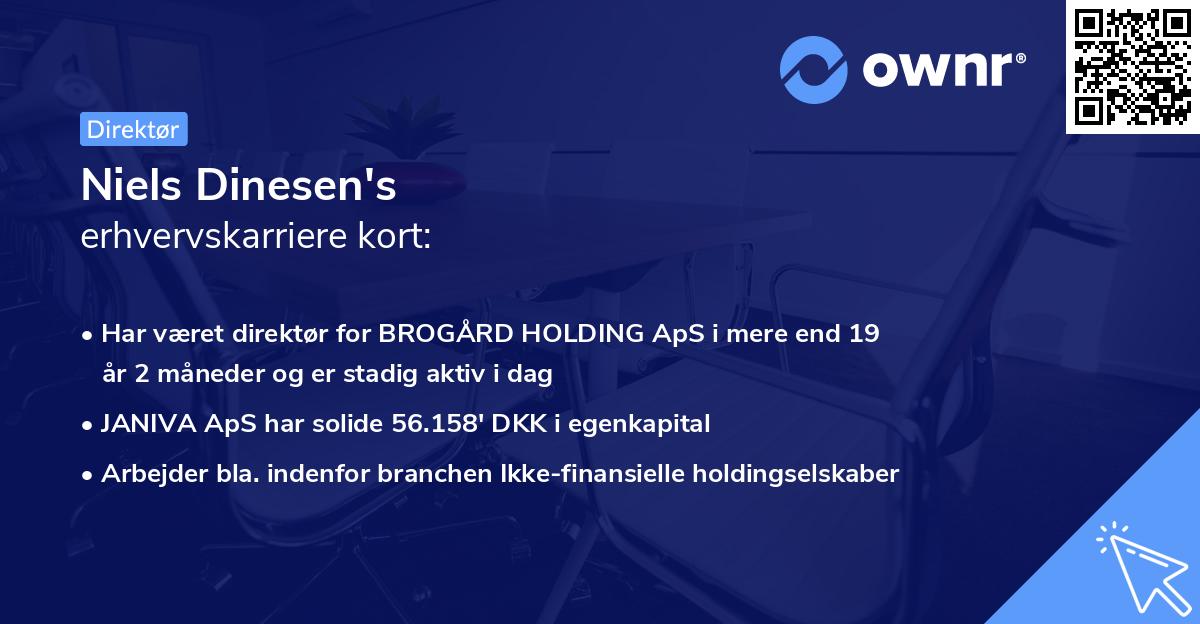 ownr®

Direktør

Niels Dinesen's
erhvervskarriere kort:

• Har været direktør for BROGÅRD HOLDING ApS i mere end 19 år 2 måneder og er stadig aktiv i dag
• JANIVA ApS har solide 56.158' DKK i egenkapital
• Arbejder bla. indenfor branchen Ikke-finansielle holdingselskaber